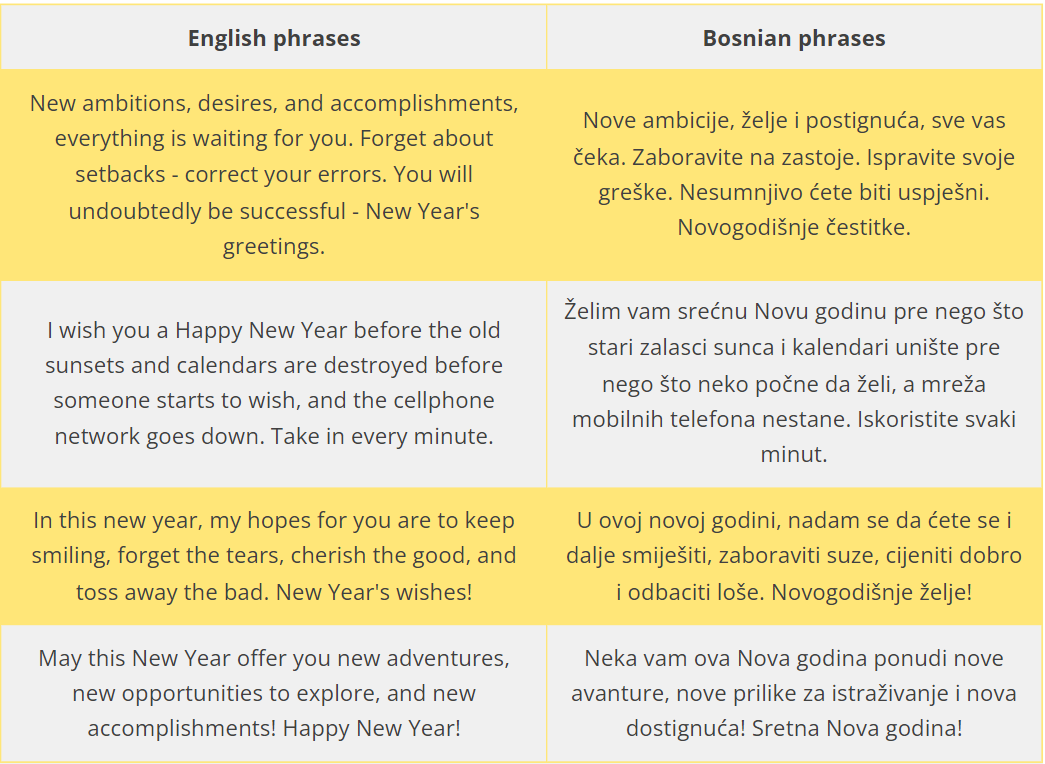 | English phrases | Bosnian phrases |
|---|---|
| New ambitions, desires, and accomplishments, everything is waiting for you. Forget about setbacks - correct your errors. You will undoubtedly be successful - New Year's greetings. | Nove ambicije, želje i postignuća, sve vas čeka. Zaboravite na zastoje. Ispravite svoje greške. Nesumnjivo ćete biti uspješni. Novogodišnje čestitke. |
| I wish you a Happy New Year before the old sunsets and calendars are destroyed before someone starts to wish, and the cellphone network goes down. Take in every minute. | Želim vam srećnu Novu godinu pre nego što stari zalasci sunca i kalendari unište pre nego što neko počne da želi, a mreža mobilnih telefona nestane. Iskoristite svaki minut. |
| In this new year, my hopes for you are to keep smiling, forget the tears, cherish the good, and toss away the bad. New Year's wishes! | U ovoj novoj godini, nadam se da ćete se i dalje smiješiti, zaboraviti suze, cijeniti dobro i odbaciti loše. Novogodišnje želje! |
| May this New Year offer you new adventures, new opportunities to explore, and new accomplishments! Happy New Year! | Neka vam ova Nova godina ponudi nove avanture, nove prilike za istraživanje i nova dostignuća! Sretna Nova godina! |